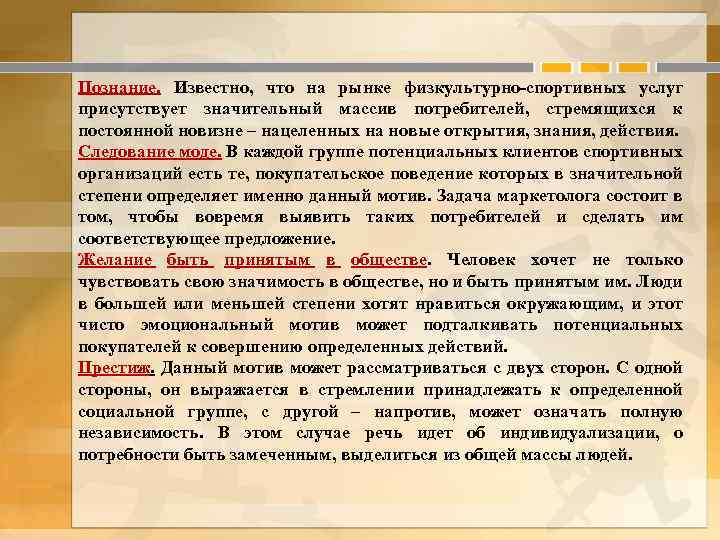 Познание. Известно, что на рынке физкультурно-спортивных услуг присутствует значительный массив потребителей, стремящихся к постоянной новизне – нацеленных на новые открытия, знания, действия.
Следование моде. В каждой группе потенциальных клиентов спортивных организаций есть те, покупательское поведение которых в значительной степени определяет именно данный мотив. Задача маркетолога состоит в том, чтобы вовремя выявить таких потребителей и сделать им соответствующее предложение.
Желание быть принятым в обществе. Человек хочет не только чувствовать свою значимость в обществе, но и быть принятым им. Люди в большей или меньшей степени хотят нравиться окружающим, и этот чисто эмоциональный мотив может подталкивать потенциальных покупателей к совершению определенных действий.
Престиж. Данный мотив может рассматриваться с двух сторон. С одной стороны, он выражается в стремлении принадлежать к определенной социальной группе, с другой – напротив, может означать полную независимость. В этом случае речь идет об индивидуализации, о потребности быть замеченным, выделиться из общей массы людей.